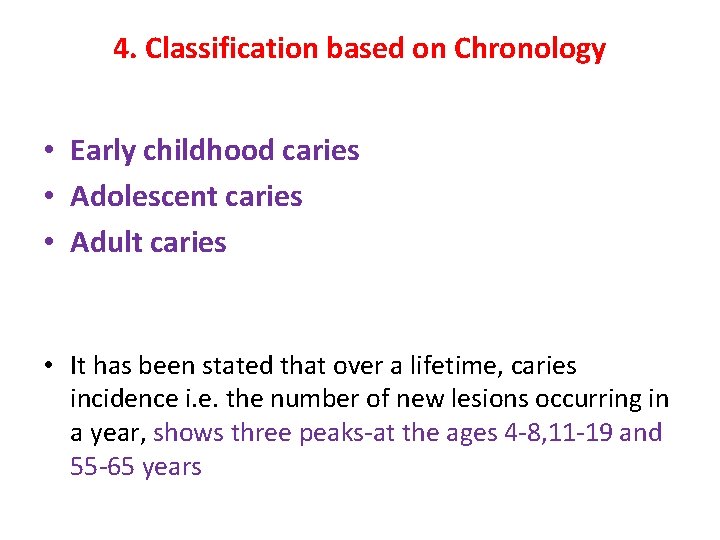 4. Classification based on Chronology

• Early childhood caries
• Adolescent caries
• Adult caries

• It has been stated that over a lifetime, caries incidence i.e. the number of new lesions occurring in a year, shows three peaks-at the ages 4-8,11-19 and 55-65 years